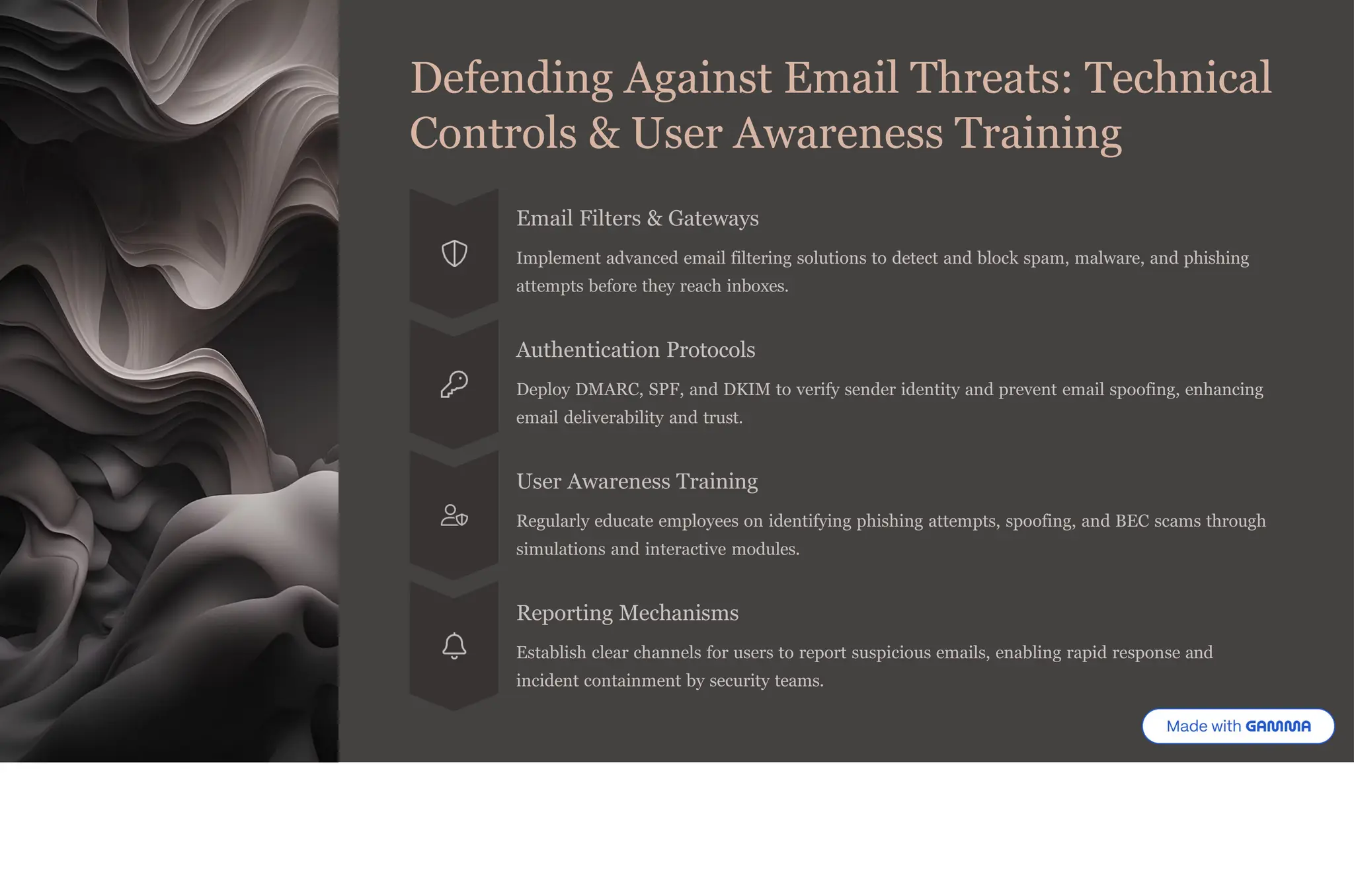 Defending Against Email Threats: Technical Controls & User Awareness Training

Email Filters & Gateways

Implement advanced email filtering solutions to detect and block spam, malware, and phishing attempts before they reach inboxes.

Authentication Protocols

Deploy DMARC, SPF, and DKIM to verify sender identity and prevent email spoofing, enhancing email deliverability and trust.

User Awareness Training

Regularly educate employees on identifying phishing attempts, spoofing, and BEC scams through simulations and interactive modules.

Reporting Mechanisms

Establish clear channels for users to report suspicious emails, enabling rapid response and incident containment by security teams.

Made with GAMMA